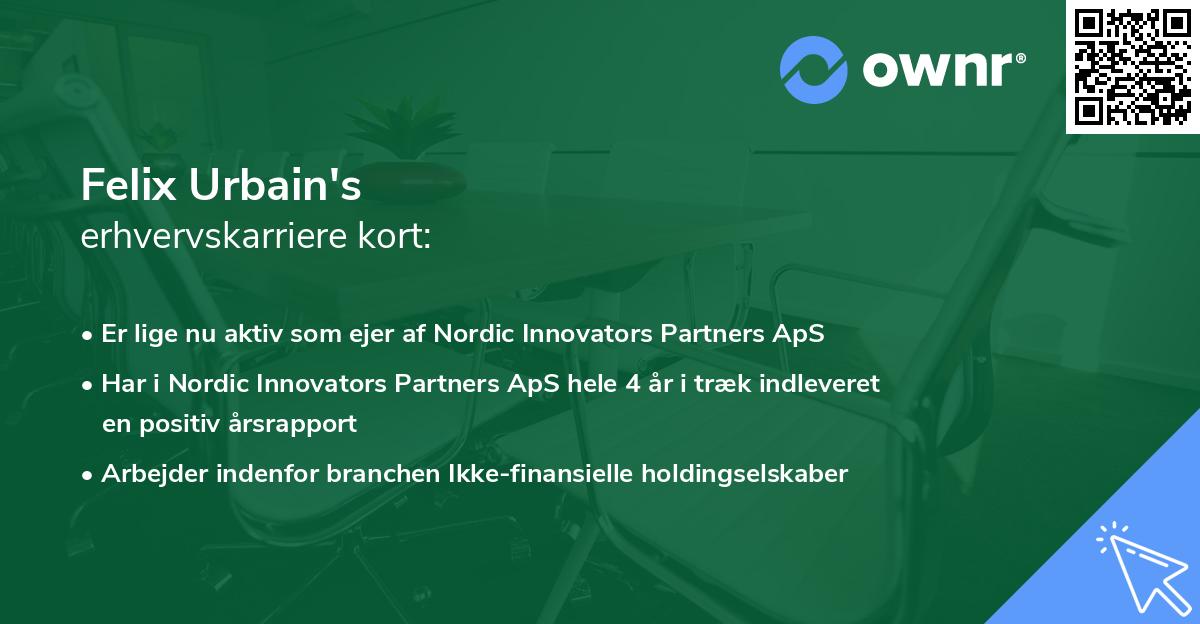 ownr®

Felix Urbain's
erhvervskarriere kort:

• Er lige nu aktiv som ejer af Nordic Innovators Partners ApS
• Har i Nordic Innovators Partners ApS hele 4 år i træk indleveret en positiv årsrapport
• Arbejder indenfor branchen Ikke-finansielle holdingselskaber